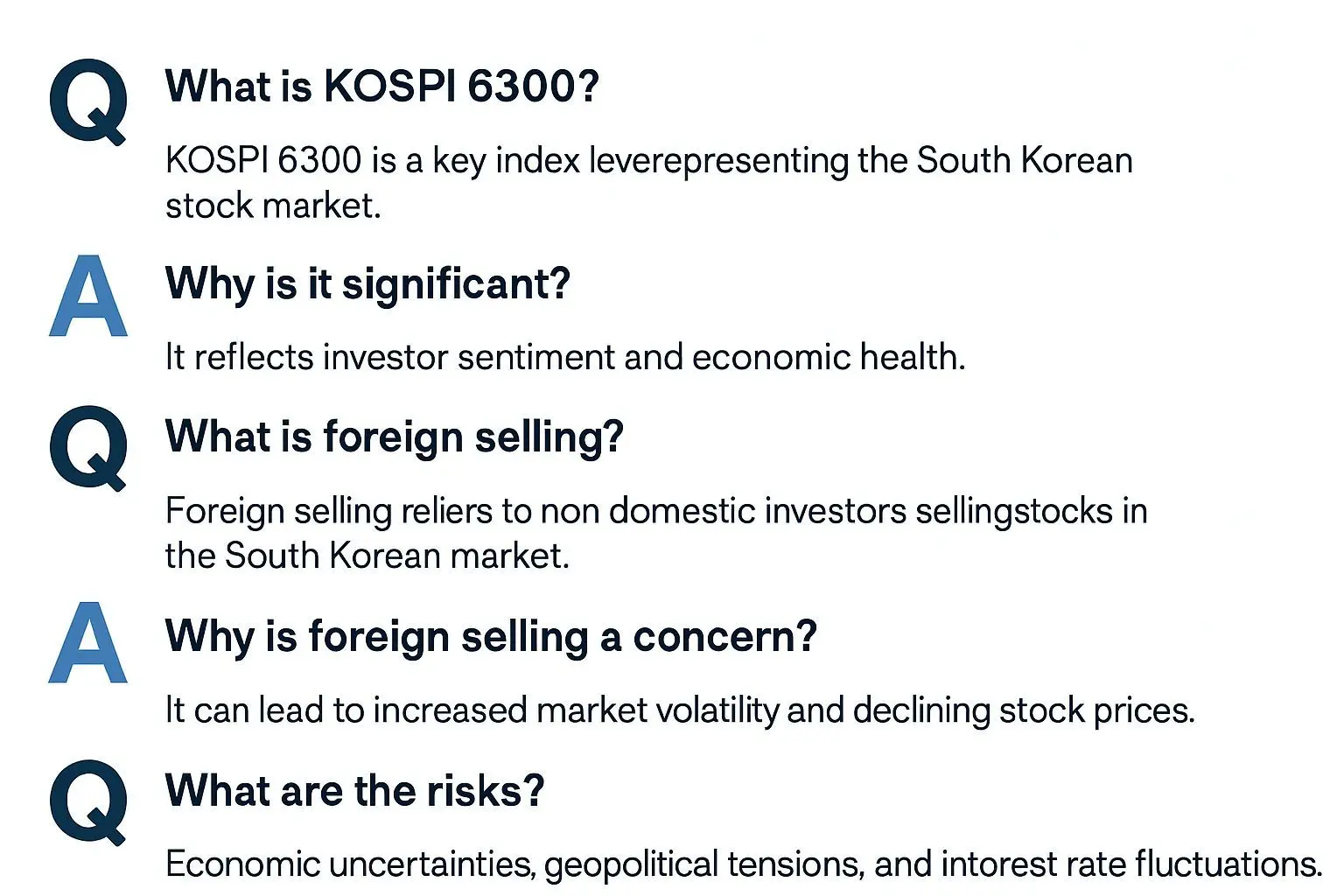 Q What is KOSPI 6300?

KOSPI 6300 is a key index leverepresenting the South Korean stock market.

A Why is it significant?

It reflects investor sentiment and economic health.

Q What is foreign selling?

Foreign selling reliers to non domestic investors sellingstocks in the South Korean market.

A Why is foreign selling a concern?

It can lead to increased market volatility and declining stock prices.

Q What are the risks?

Economic uncertainties, geopolitical tensions, and intorest rate fluctuations.